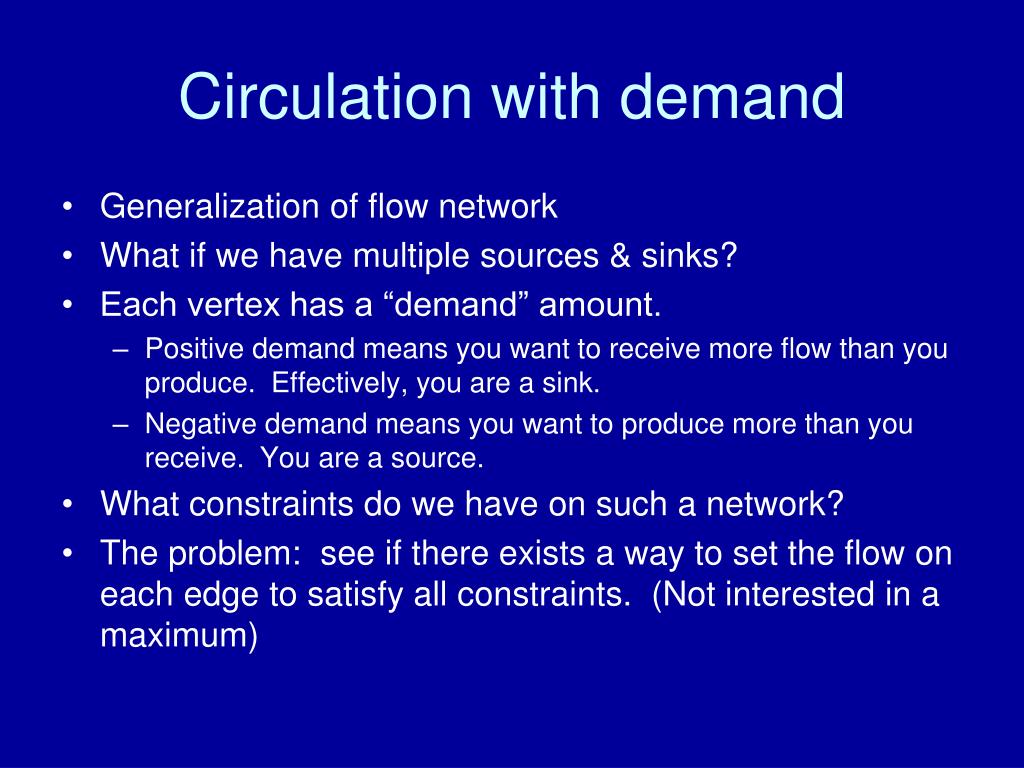 Circulation with demand

• Generalization of flow network
• What if we have multiple sources & sinks?
• Each vertex has a “demand” amount.
– Positive demand means you want to receive more flow than you produce. Effectively, you are a sink.
– Negative demand means you want to produce more than you receive. You are a source.
• What constraints do we have on such a network?
• The problem: see if there exists a way to set the flow on each edge to satisfy all constraints. (Not interested in a maximum)